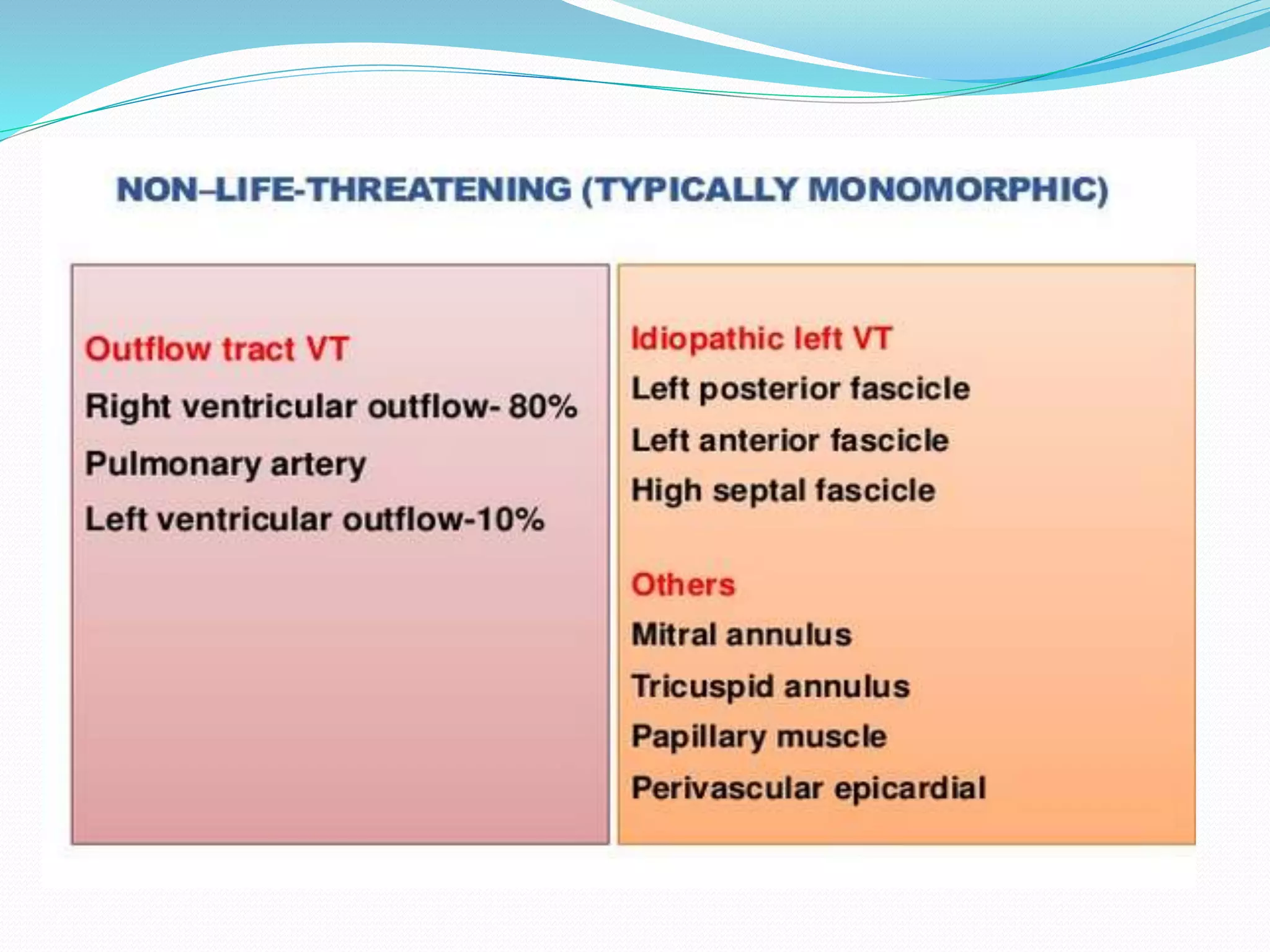 NON–LIFE-THREATENING (TYPICALLY MONOMORPHIC)

Outflow tract VT

Right ventricular outflow- 80%

Pulmonary artery

Left ventricular outflow-10%

Idiopathic left VT

Left posterior fascicle

Left anterior fascicle

High septal fascicle

Others

Mitral annulus

Tricuspid annulus

Papillary muscle

Perivascular epicardial